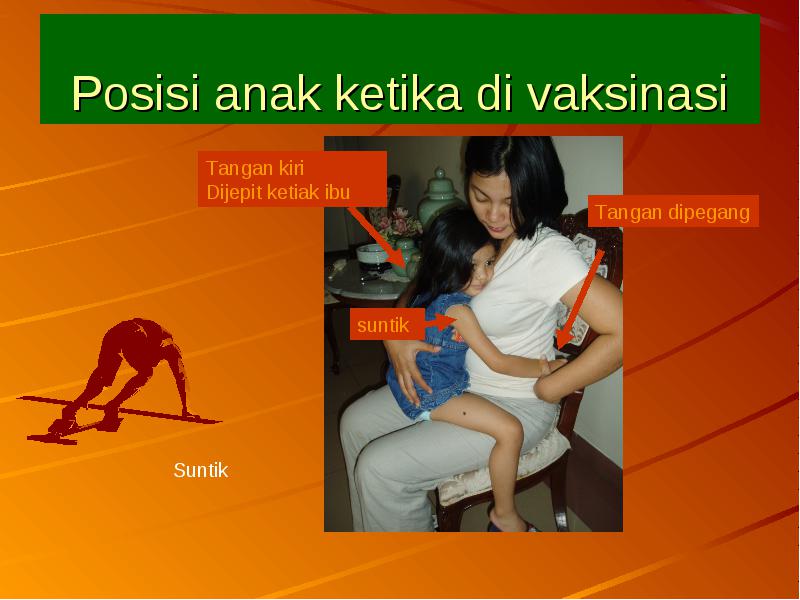 Posisi anak ketika di vaksinasi

Tangan kiri
Dijepit ketiak ibu

Tangan dipegang

suntik

Suntik